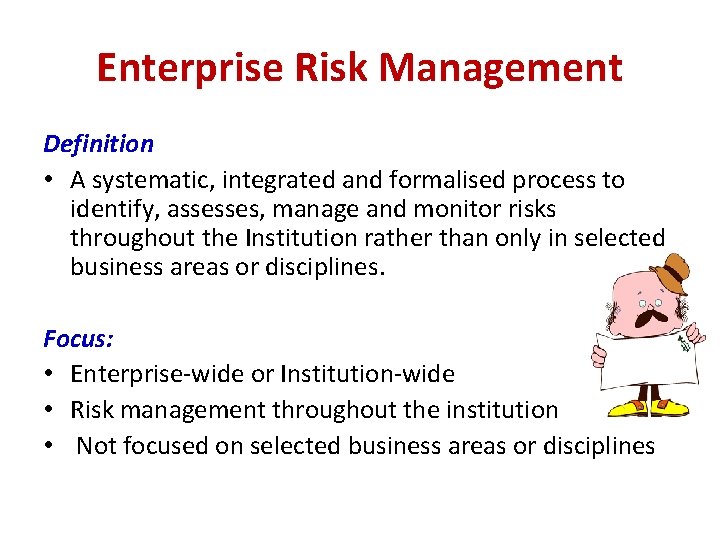 Enterprise Risk Management

Definition

• A systematic, integrated and formalised process to identify, assesses, manage and monitor risks throughout the Institution rather than only in selected business areas or disciplines.

Focus:

• Enterprise-wide or Institution-wide
• Risk management throughout the institution
• Not focused on selected business areas or disciplines